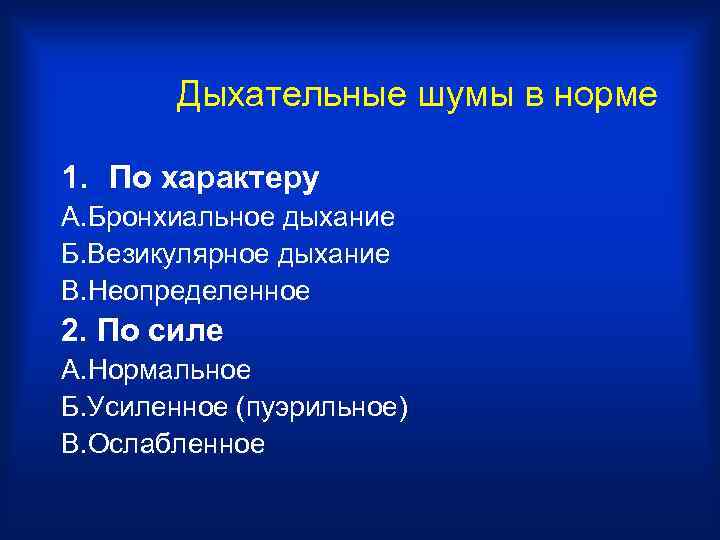 Дыхательные шумы в норме

1. По характеру
А.Бронхиальное дыхание
Б.Везикулярное дыхание
В.Неопределенное
2. По силе
А.Нормальное
Б.Усиленное (пуэрильное)
В.Ослабленное